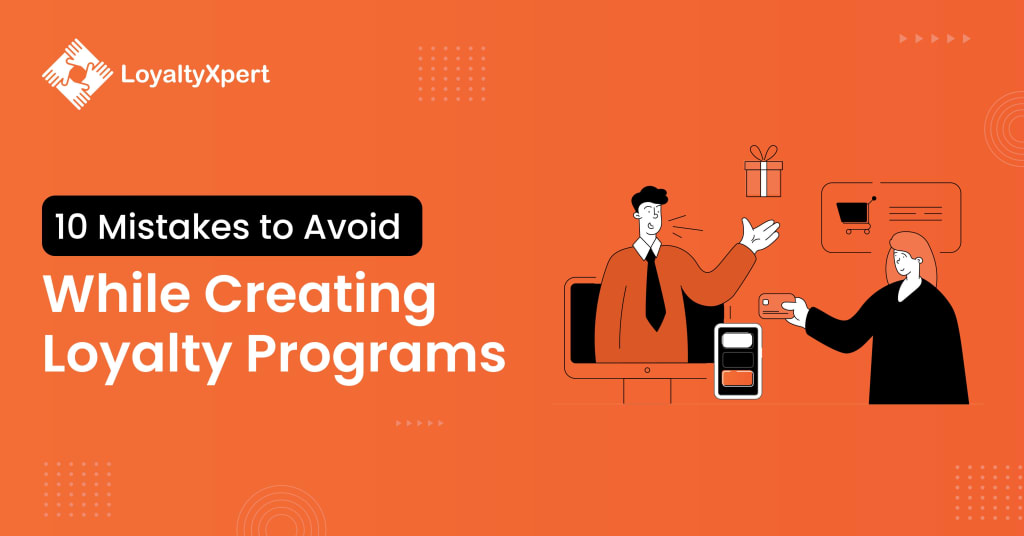 LoyaltyXpert

10 Mistakes to Avoid
While Creating Loyalty Programs